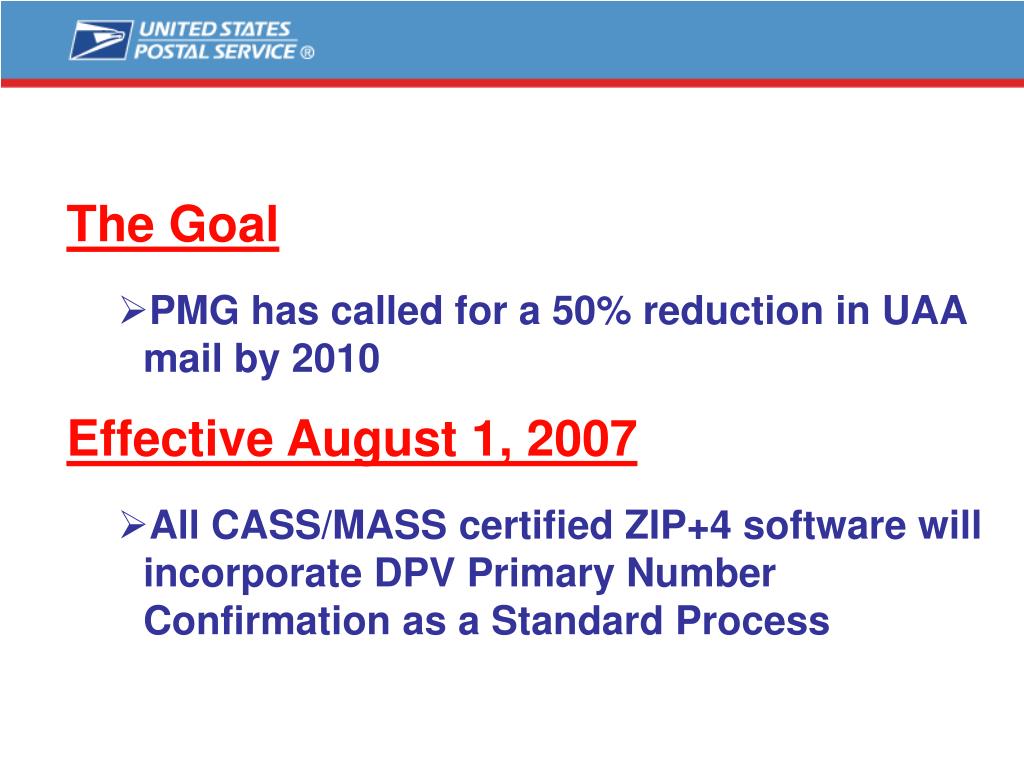 UNITED STATES
POSTAL SERVICE ®

The Goal

➢PMG has called for a 50% reduction in UAA mail by 2010

Effective August 1, 2007

➢All CASS/MASS certified ZIP+4 software will incorporate DPV Primary Number Confirmation as a Standard Process